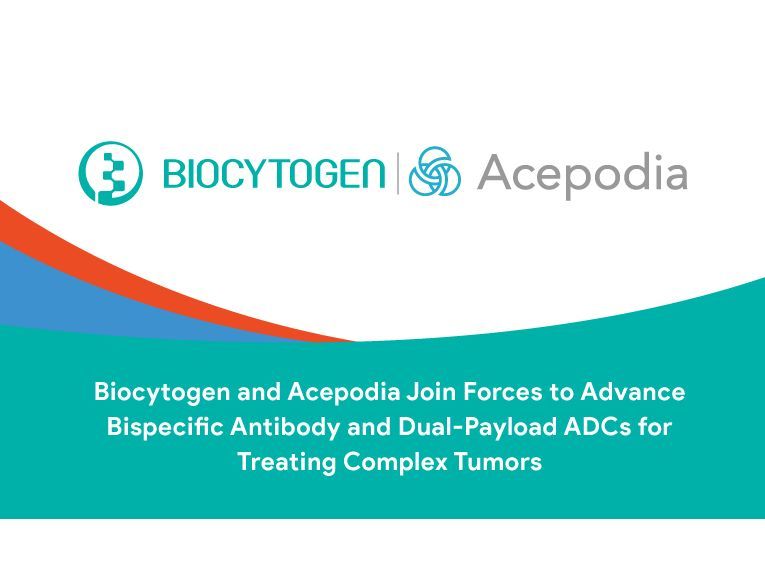 BIOCYTOGEN | Acepodia

Biocytogen and Acepodia Join Forces to Advance Bispecific Antibody and Dual-Payload ADCs for Treating Complex Tumors